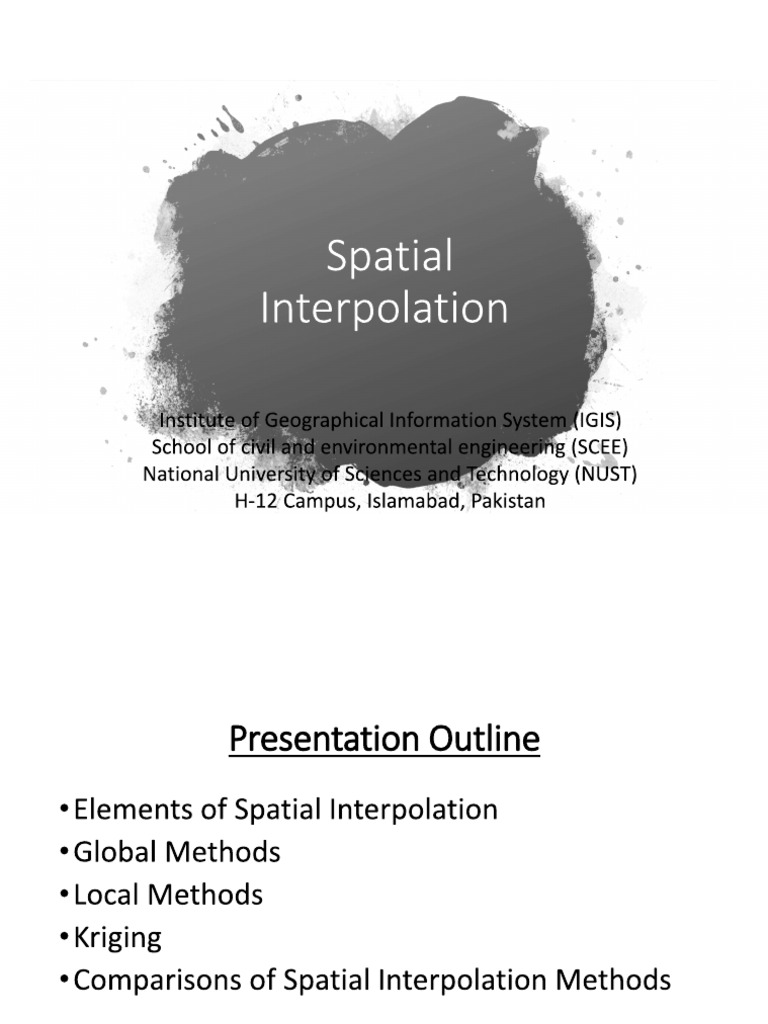 Spatial Interpolation

Institute of Geographical Information System (IGIS)
School of civil and environmental engineering (SCEE)
National University of Sciences and Technology (NUST)
H-12 Campus, Islamabad, Pakistan

Presentation Outline

• Elements of Spatial Interpolation
• Global Methods
• Local Methods
• Kriging
• Comparisons of Spatial Interpolation Methods